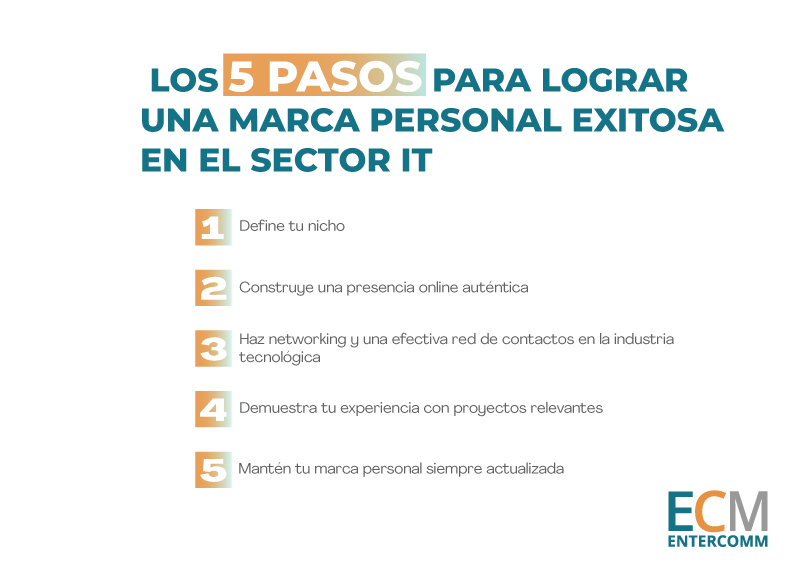 LOS 5 PASOS PARA LOGRAR UNA MARCA PERSONAL EXITOSA EN EL SECTOR IT

1 Define tu nicho

2 Construye una presencia online auténtica

3 Haz networking y una efectiva red de contactos en la industria tecnológica

4 Demuestra tu experiencia con proyectos relevantes

5 Mantén tu marca personal siempre actualizada

ECM
ENTERCOMM